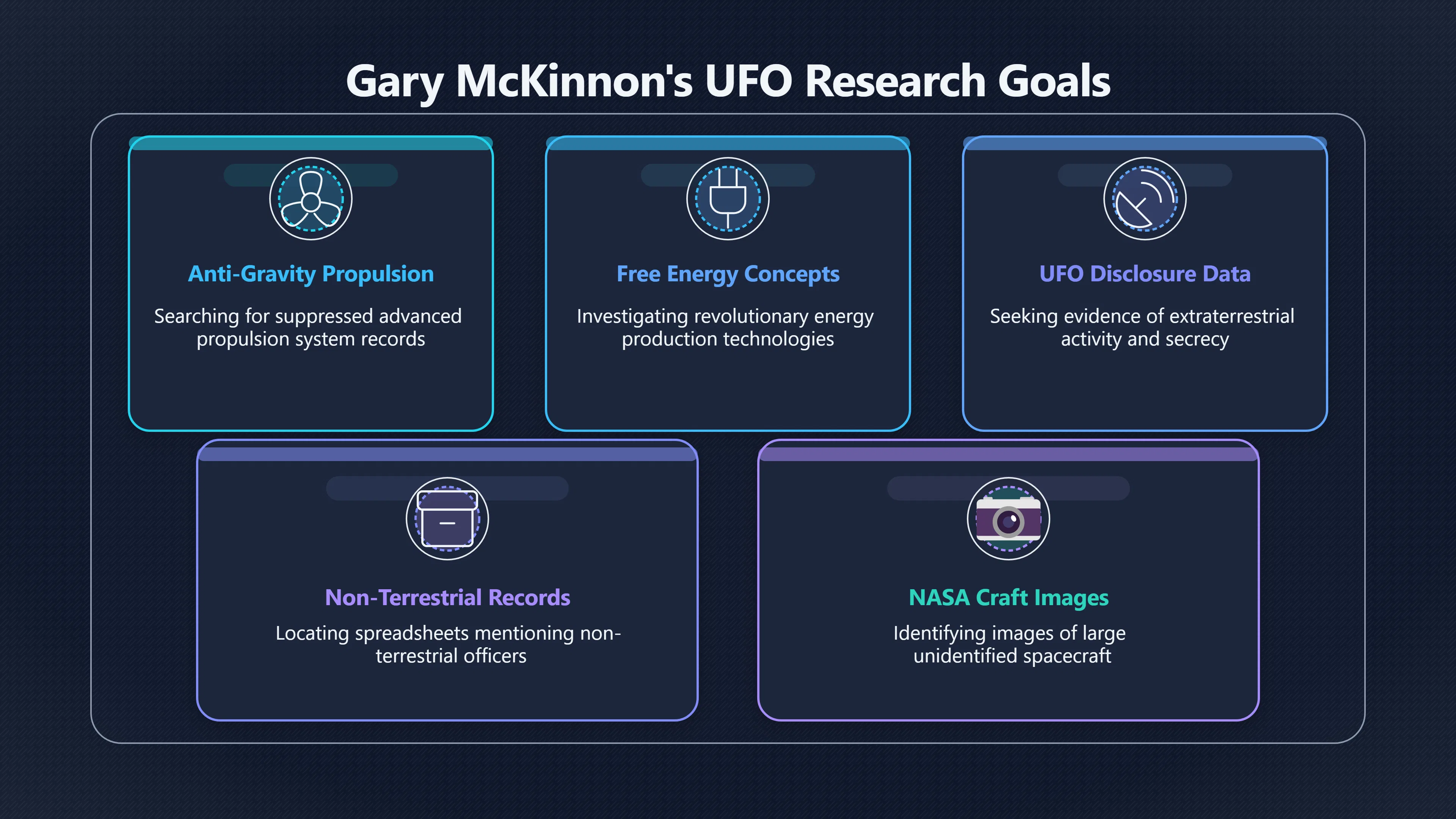 Gary McKinnon's UFO Research Goals

Anti-Gravity Propulsion

Searching for suppressed advanced propulsion system records

Free Energy Concepts

Investigating revolutionary energy production technologies

UFO Disclosure Data

Seeking evidence of extraterrestrial activity and secrecy

Non-Terrestrial Records

Locating spreadsheets mentioning non-terrestrial officers

NASA Craft Images

Identifying images of large unidentified spacecraft